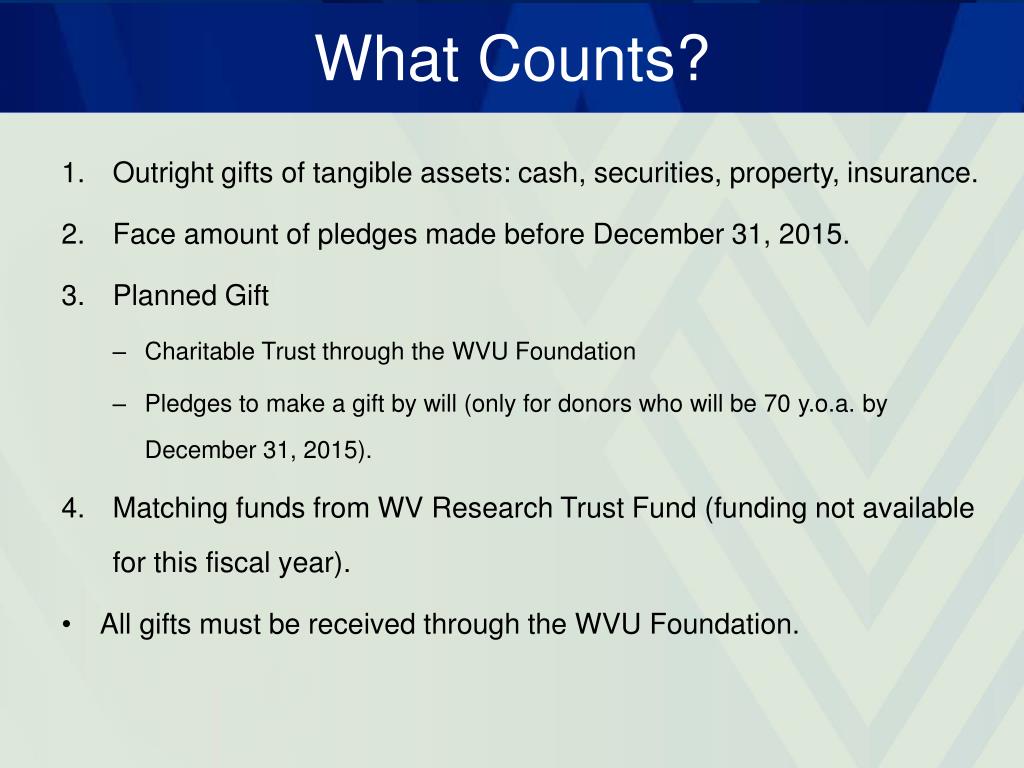 What Counts?

1. Outright gifts of tangible assets: cash, securities, property, insurance.

2. Face amount of pledges made before December 31, 2015.

3. Planned Gift

– Charitable Trust through the WVU Foundation

– Pledges to make a gift by will (only for donors who will be 70 y.o.a. by December 31, 2015).

4. Matching funds from WV Research Trust Fund (funding not available for this fiscal year).

• All gifts must be received through the WVU Foundation.